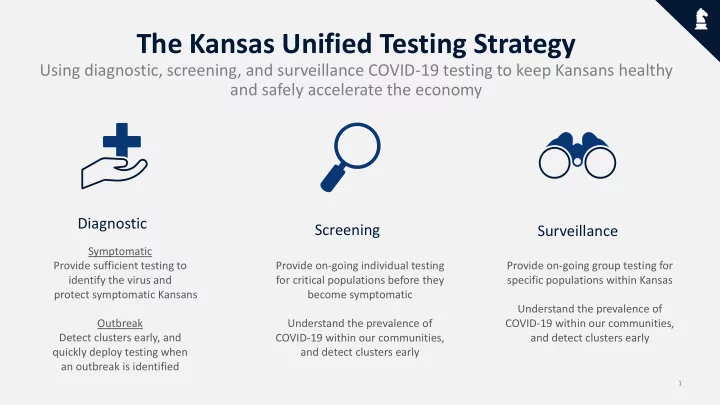 The Kansas Unified Testing Strategy

Using diagnostic, screening, and surveillance COVID-19 testing to keep Kansans healthy and safely accelerate the economy

Diagnostic

Symptomatic
Provide sufficient testing to identify the virus and protect symptomatic Kansans

Outbreak
Detect clusters early, and quickly deploy testing when an outbreak is identified

Screening

Provide on-going individual testing for critical populations before they become symptomatic

Understand the prevalence of COVID-19 within our communities, and detect clusters early

Surveillance

Provide on-going group testing for specific populations within Kansas

Understand the prevalence of COVID-19 within our communities, and detect clusters early

1